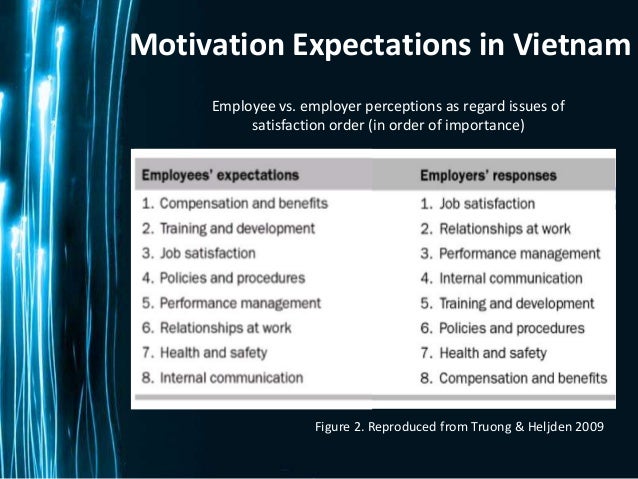 Motivation Expectations in Vietnam

Employee vs. employer perceptions as regard issues of satisfaction order (in order of importance)

| Employees' expectations | Employers' responses |
|---|---|
| 1. Compensation and benefits | 1. Job satisfaction |
| 2. Training and development | 2. Relationships at work |
| 3. Job satisfaction | 3. Performance management |
| 4. Policies and procedures | 4. Internal communication |
| 5. Performance management | 5. Training and development |
| 6. Relationships at work | 6. Policies and procedures |
| 7. Health and safety | 7. Health and safety |
| 8. Internal communication | 8. Compensation and benefits |

Figure 2. Reproduced from Truong & Heljden 2009